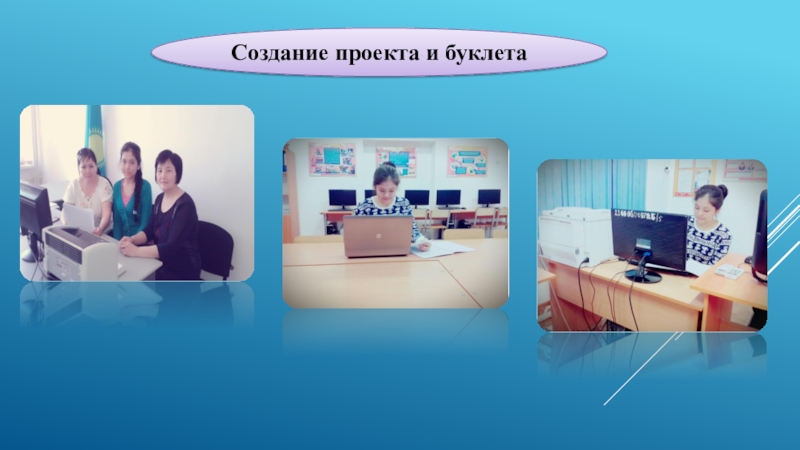 Создание проекта и буклета